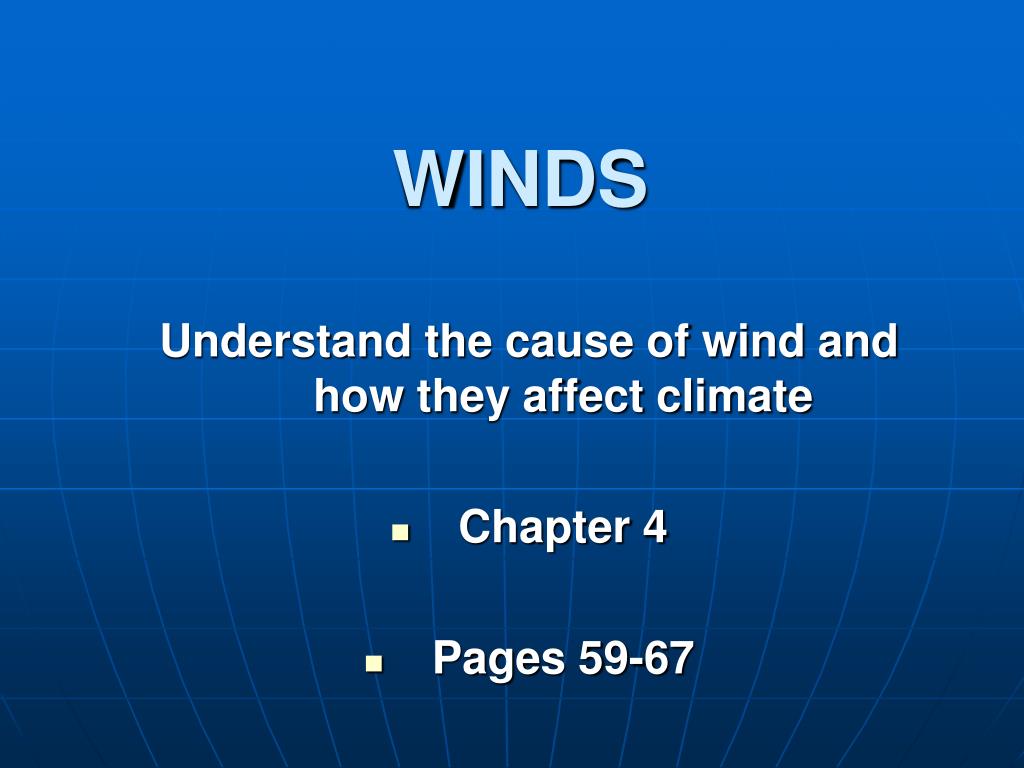 WINDS

Understand the cause of wind and how they affect climate

- Chapter 4

- Pages 59-67